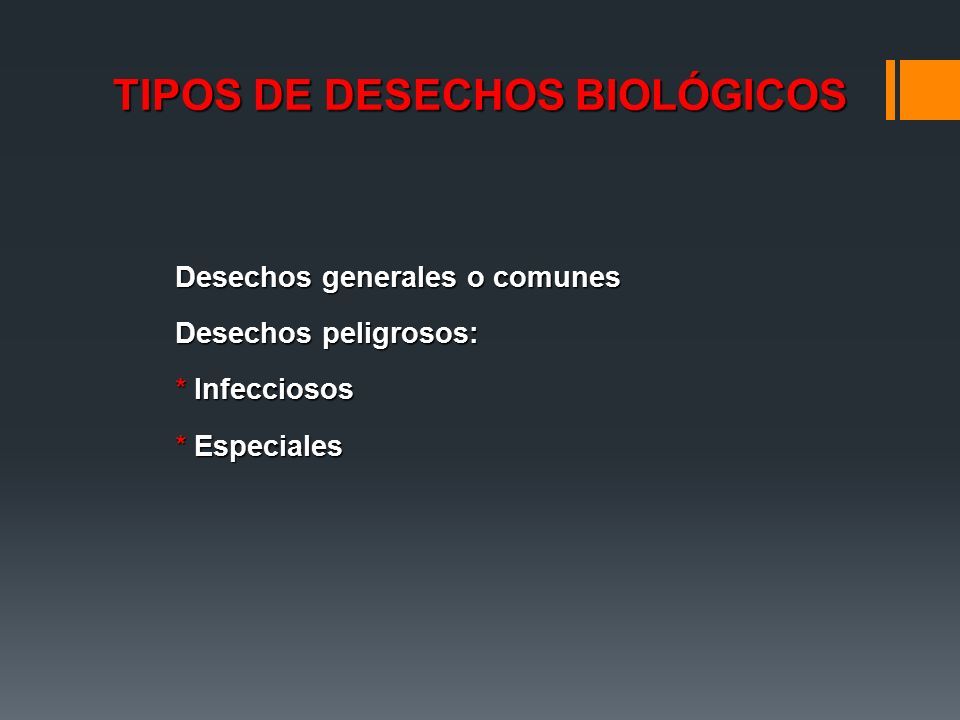 TIPOS DE DESECHOS BIOLÓGICOS

Desechos generales o comunes

Desechos peligrosos:

* Infecciosos

* Especiales